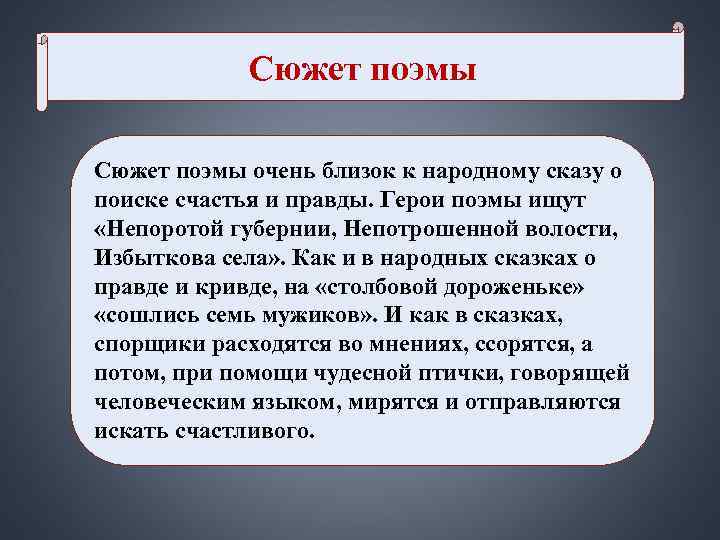 Сюжет поэмы

Сюжет поэмы очень близок к народному сказу о поиске счастья и правды. Герои поэмы ищут «Непоротой губернии, Непотрошенной волости, Избыткова села». Как и в народных сказках о правде и кривде, на «столбовой дороженьке» «сошлись семь мужиков». И как в сказках, спорщики расходятся во мнениях, ссорятся, а потом, при помощи чудесной птички, говорящей человеческим языком, мирятся и отправляются искать счастливого.